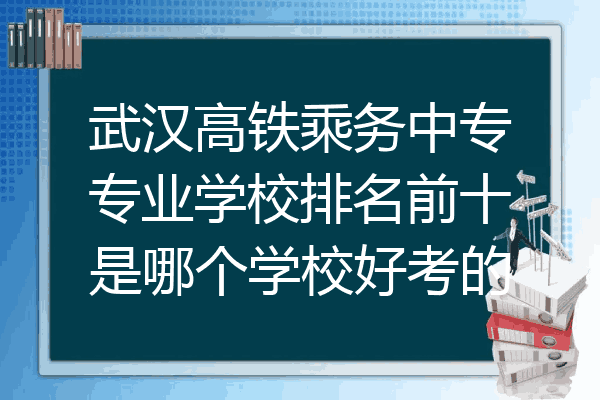 武汉高铁乘务中专专业学校排名前十是哪个学校好考的